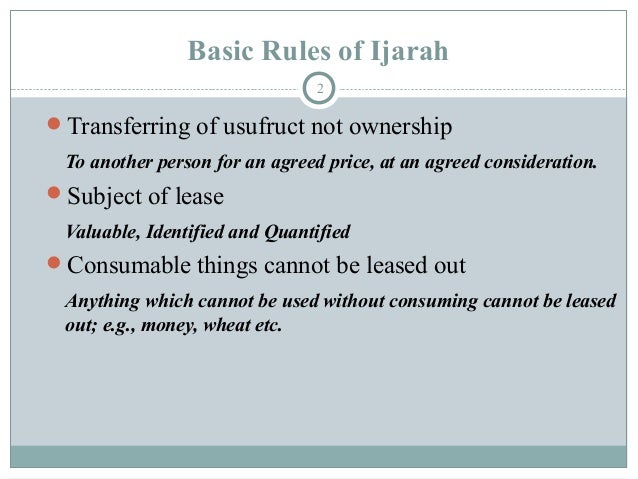 Basic Rules of Ijarah

2

Transferring of usufruct not ownership

To another person for an agreed price, at an agreed consideration.

Subject of lease

Valuable, Identified and Quantified

Consumable things cannot be leased out

Anything which cannot be used without consuming cannot be leased out; e.g., money, wheat etc.